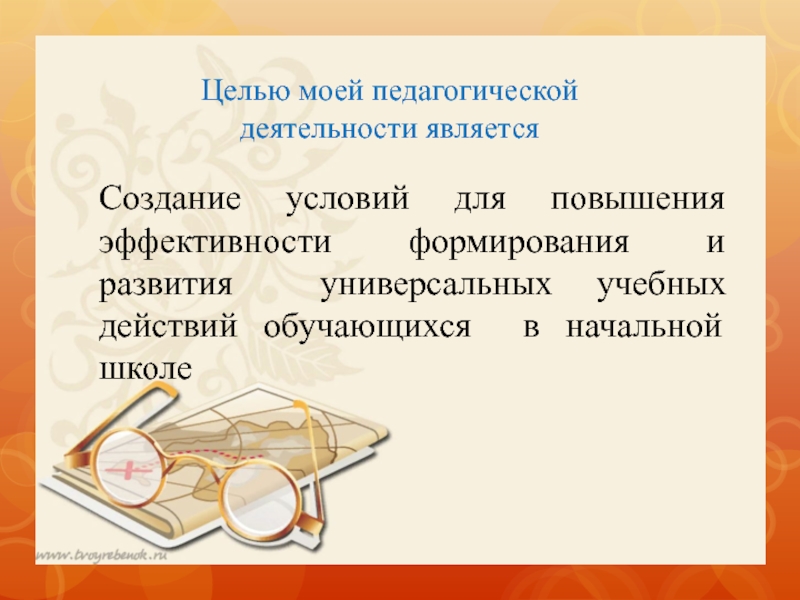 Целью моей педагогической деятельности является

Создание условий для повышения эффективности формирования и развития универсальных учебных действий обучающихся в начальной школе

www.tvoyrebenok.ru